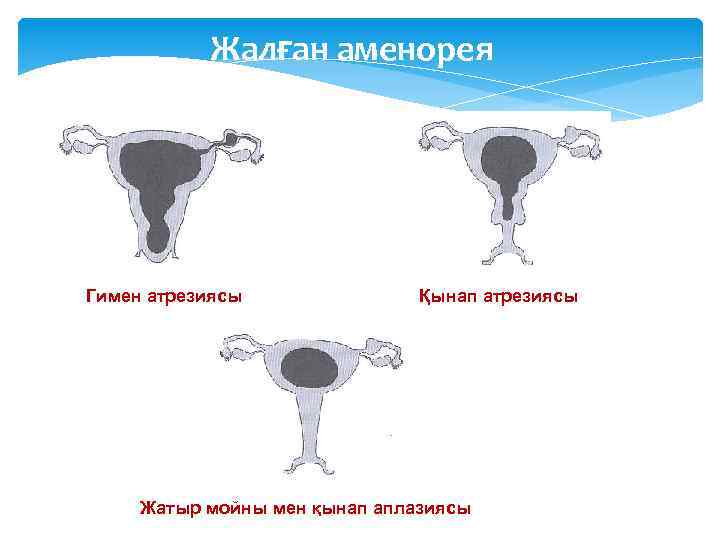 Жалған аменорея

Гимен атрезиясы

Қынап атрезиясы

Жатыр мойны мен қынап аплазиясы